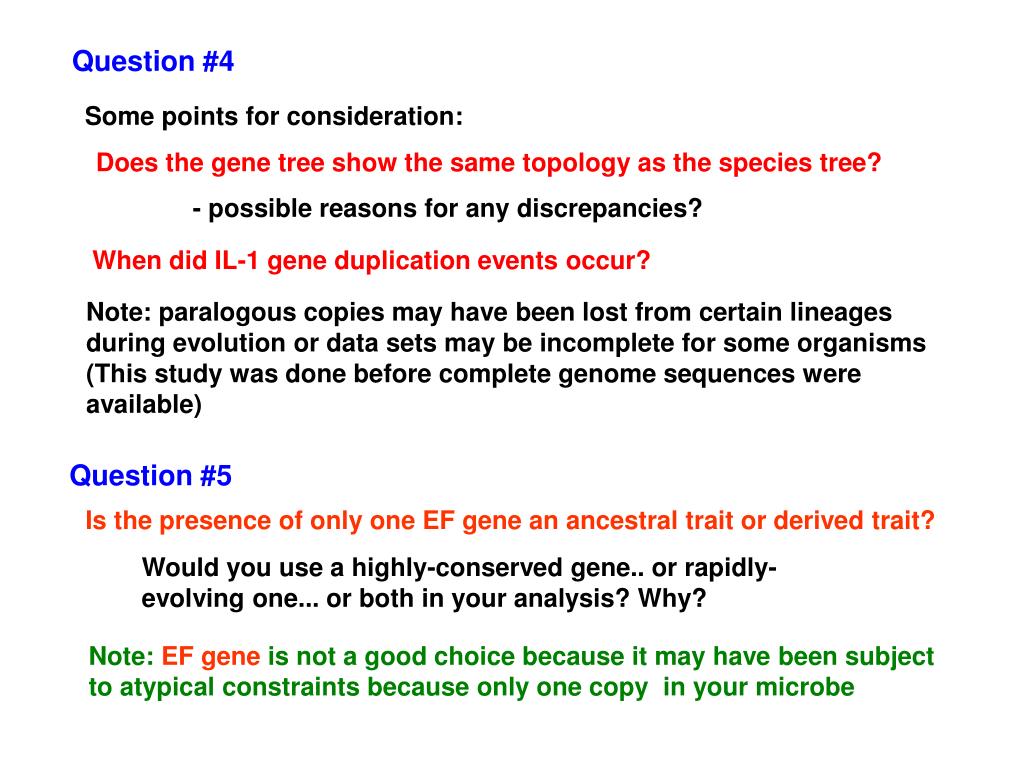 Question #4

Some points for consideration:

Does the gene tree show the same topology as the species tree?

- possible reasons for any discrepancies?

When did IL-1 gene duplication events occur?

Note: paralogous copies may have been lost from certain lineages during evolution or data sets may be incomplete for some organisms (This study was done before complete genome sequences were available)

Question #5

Is the presence of only one EF gene an ancestral trait or derived trait?

Would you use a highly-conserved gene.. or rapidly-evolving one... or both in your analysis? Why?

Note: EF gene is not a good choice because it may have been subject to atypical constraints because only one copy in your microbe